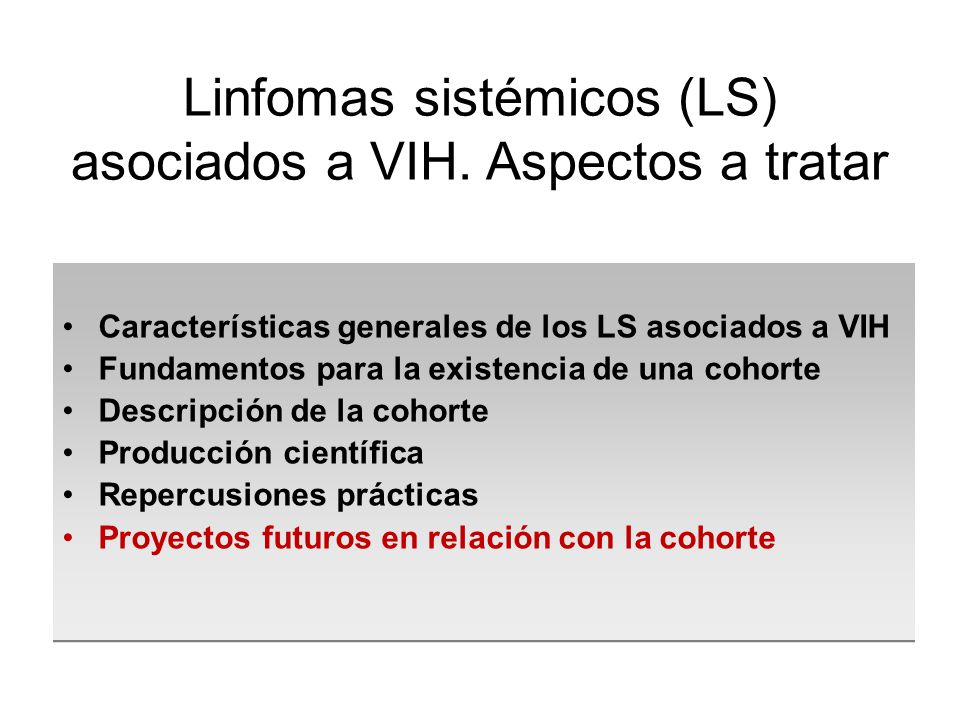 Linfomas sistémicos (LS) asociados a VIH. Aspectos a tratar

• Características generales de los LS asociados a VIH
• Fundamentos para la existencia de una cohorte
• Descripción de la cohorte
• Producción científica
• Repercusiones prácticas
• Proyectos futuros en relación con la cohorte